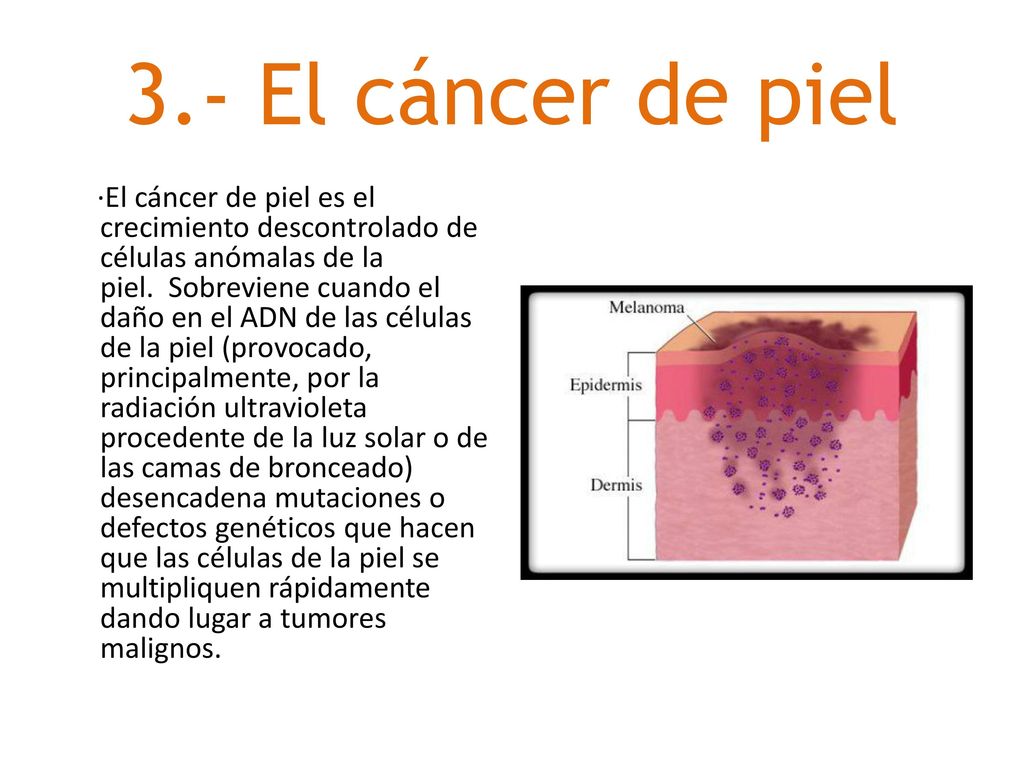 3.- El cáncer de piel

·El cáncer de piel es el crecimiento descontrolado de células anómalas de la piel. Sobreviene cuando el daño en el ADN de las células de la piel (provocado, principalmente, por la radiación ultravioleta procedente de la luz solar o de las camas de bronceado) desencadena mutaciones o defectos genéticos que hacen que las células de la piel se multipliquen rápidamente dando lugar a tumores malignos.

Melanoma
Epidermis
Dermis